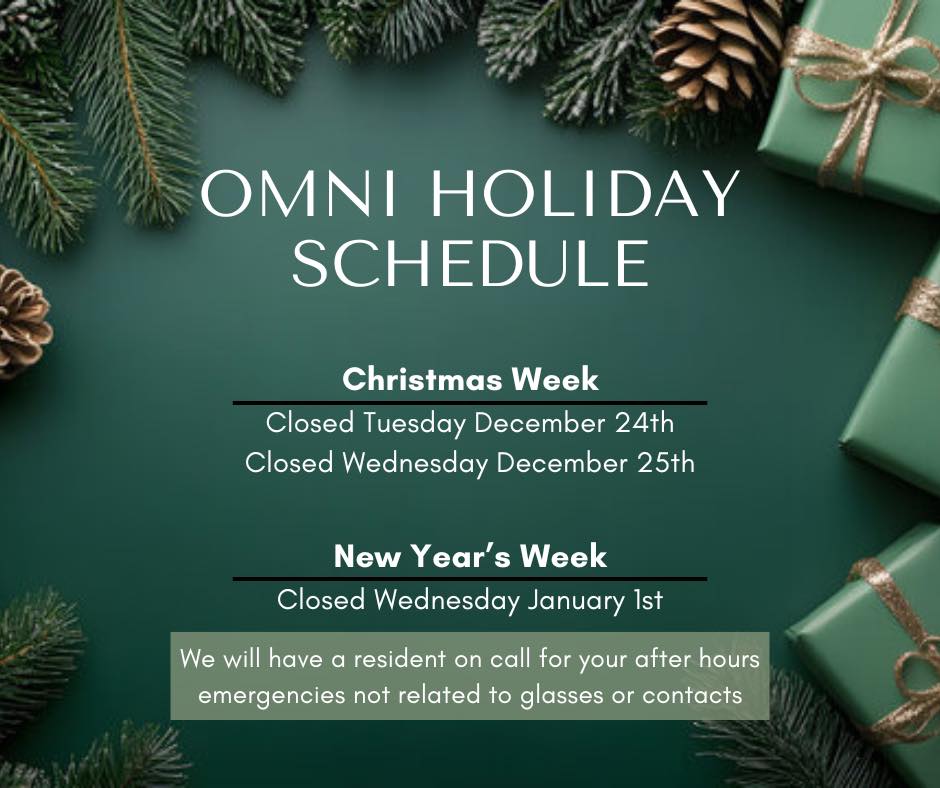 OMNI HOLIDAY SCHEDULE

Christmas Week

Closed Tuesday December 24th
Closed Wednesday December 25th

New Year's Week

Closed Wednesday January 1st

We will have a resident on call for your after hours emergencies not related to glasses or contacts